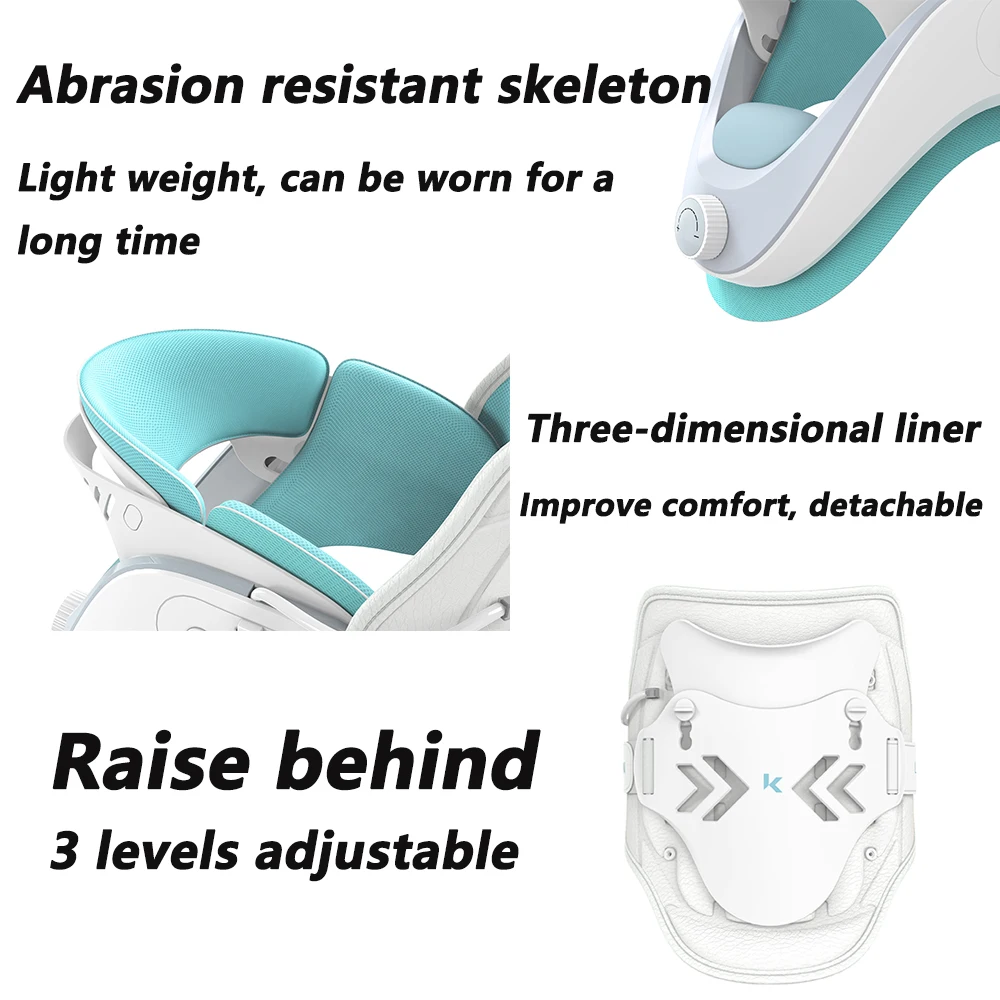 Abrasion resistant skeleton

Light weight, can be worn for a long time

Three-dimensional liner

Improve comfort, detachable

Raise behind

3 levels adjustable

K